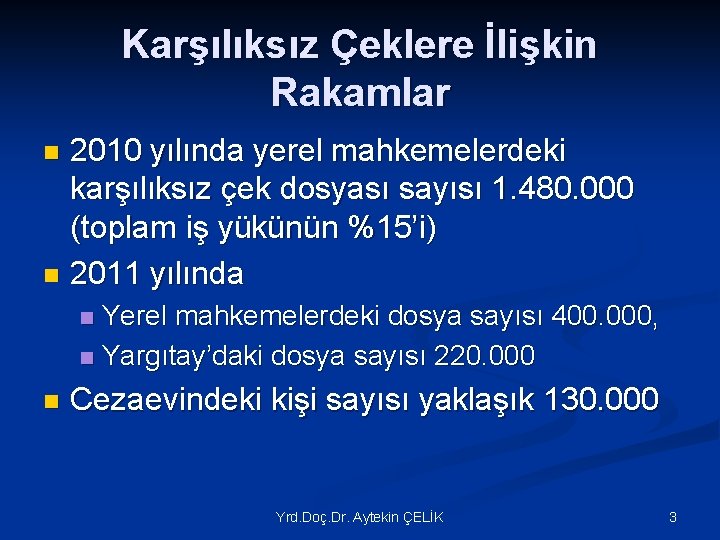 Karşılıksız Çeklere İlişkin Rakamlar

2010 yılında yerel mahkemelerdeki karşılıksız çek dosyası sayısı 1.480.000 (toplam iş yükünün %15'i)

2011 yılında

Yerel mahkemelerdeki dosya sayısı 400.000,

Yargıtay'daki dosya sayısı 220.000

Cezaevindeki kişi sayısı yaklaşık 130.000

Yrd.Doç.Dr. Aytekin ÇELİK

3